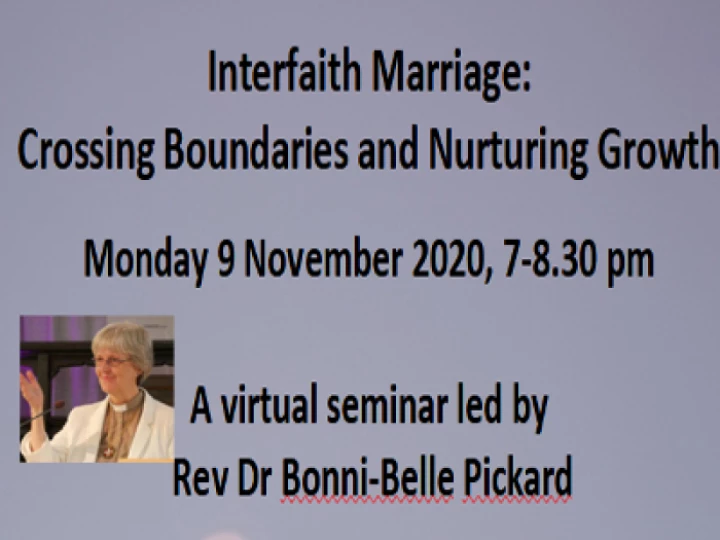 Interfaith Marriage:
Crossing Boundaries and Nurturing Growth

Monday 9 November 2020, 7-8.30 pm

A virtual seminar led by
Rev Dr Bonni-Belle Pickard